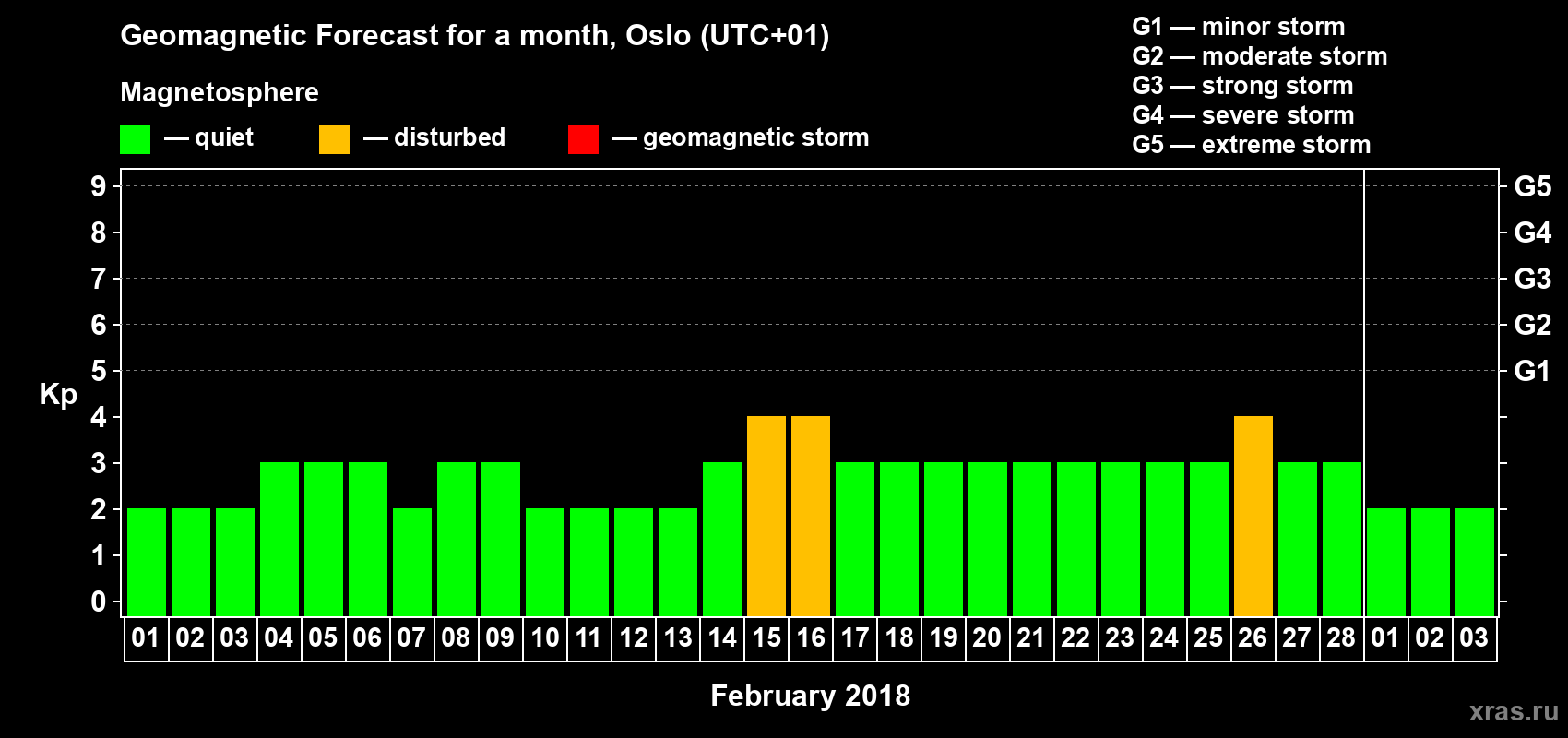 Geomagnetic Forecast for a month, Oslo (UTC+01)

Magnetosphere

— quiet — disturbed — geomagnetic storm

G1 — minor storm
G2 — moderate storm
G3 — strong storm
G4 — severe storm
G5 — extreme storm

Kp

9
8
7
6
5
4
3
2
1
0

G5
G4
G3
G2
G1

01 02 03 04 05 06 07 08 09 10 11 12 13 14 15 16 17 18 19 20 21 22 23 24 25 26 27 28 01 02 03

February 2018

xras.ru